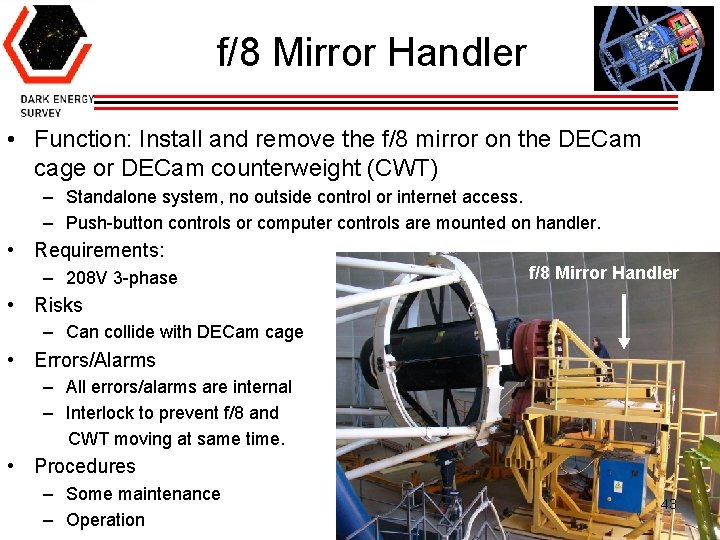 DARK ENERGY SURVEY

f/8 Mirror Handler

• Function: Install and remove the f/8 mirror on the DECam cage or DECam counterweight (CWT)
– Standalone system, no outside control or internet access.
– Push-button controls or computer controls are mounted on handler.
• Requirements:
– 208V 3-phase
• Risks
– Can collide with DECam cage
• Errors/Alarms
– All errors/alarms are internal
– Interlock to prevent f/8 and CWT moving at same time.
• Procedures
– Some maintenance
– Operation

f/8 Mirror Handler

43